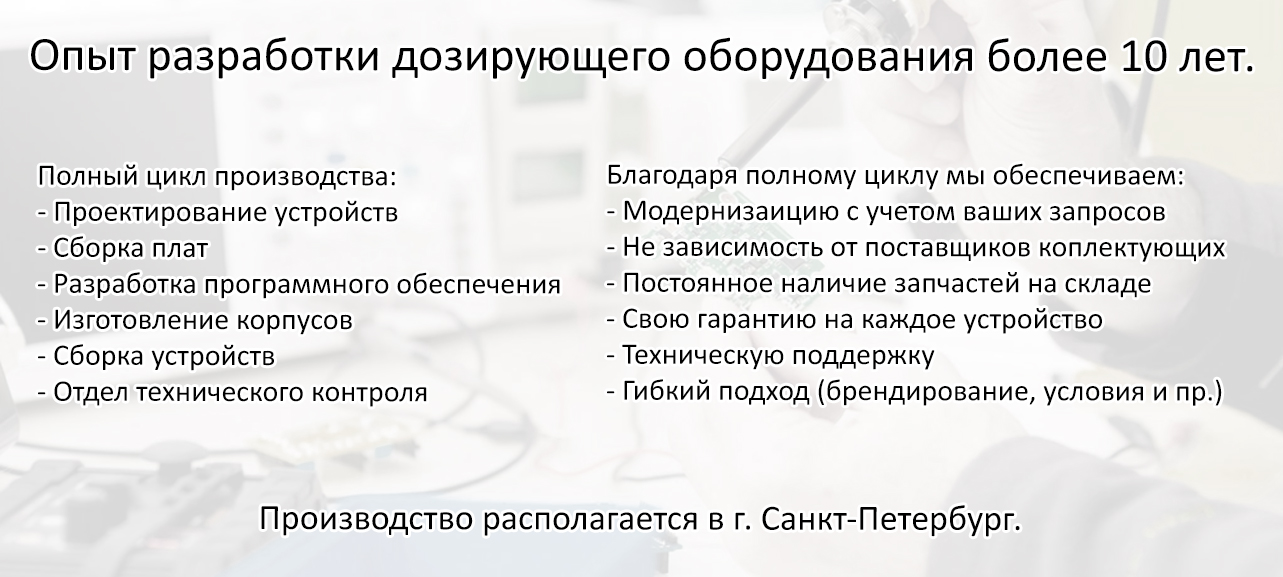 Опыт разработки дозирующего оборудования более 10 лет.

Полный цикл производства:
- Проектирование устройств
- Сборка плат
- Разработка программного обеспечения
- Изготовление корпусов
- Сборка устройств
- Отдел технического контроля

Благодаря полному циклу мы обеспечиваем:
- Модернизаицию с учетом ваших запросов
- Не зависимость от поставщиков коплектующих
- Постоянное наличие запчастей на складе
- Свою гарантию на каждое устройство
- Техническую поддержку
- Гибкий подход (брендирование, условия и пр.)

Производство располагается в г. Санкт-Петербург.